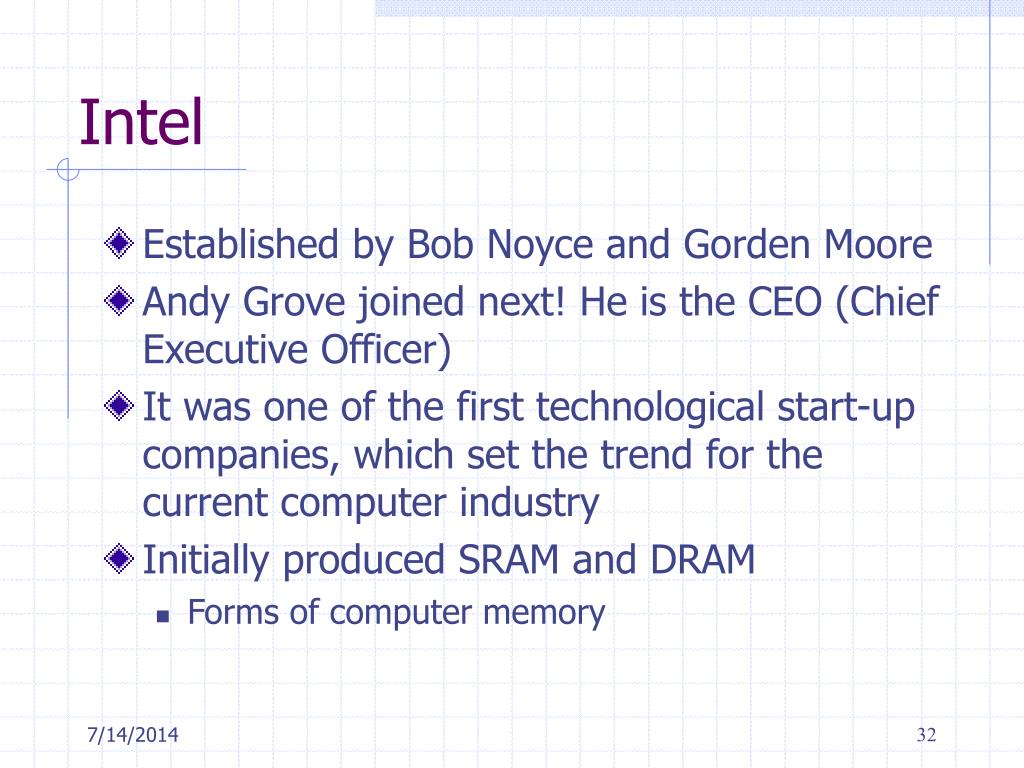 Intel

Established by Bob Noyce and Gorden Moore

Andy Grove joined next! He is the CEO (Chief Executive Officer)

It was one of the first technological start-up companies, which set the trend for the current computer industry

Initially produced SRAM and DRAM

Forms of computer memory

7/14/2014

32